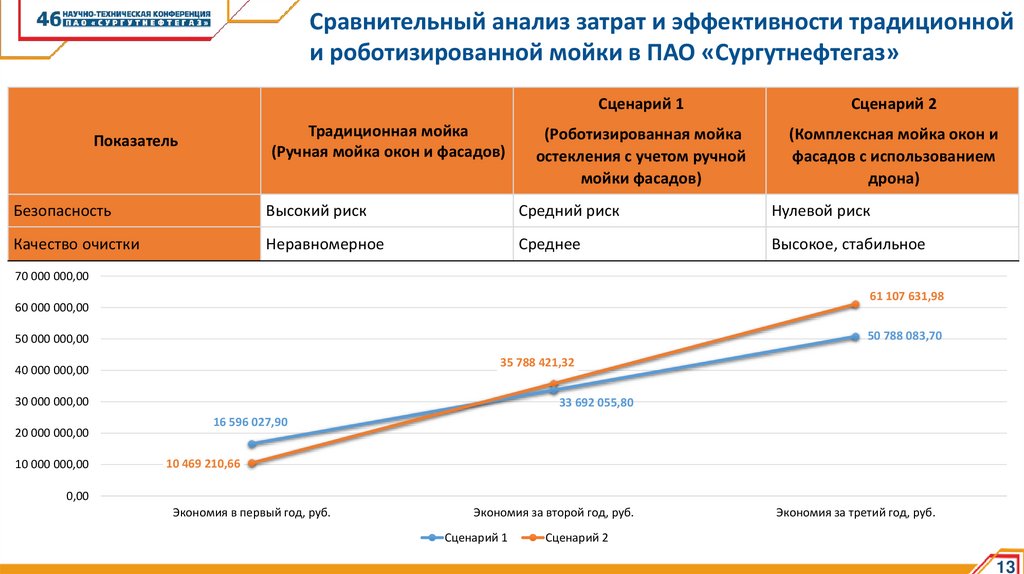 46 НАУЧНО-ТЕХНИЧЕСКАЯ КОНФЕРЕНЦИЯ ПАО «СУРГУТНЕФТЕГАЗ»

Сравнительный анализ затрат и эффективности традиционной и роботизированной мойки в ПАО «Сургутнефтегаз»

| Показатель | Традиционная мойка (Ручная мойка окон и фасадов) | Сценарий 1 (Роботизированная мойка остекления с учетом ручной мойки фасадов) | Сценарий 2 (Комплексная мойка окон и фасадов с использованием дрона) |
|---|---|---|---|
| Безопасность | Высокий риск | Средний риск | Нулевой риск |
| Качество очистки | Неравномерное | Среднее | Высокое, стабильное |

70 000 000,00
60 000 000,00
50 000 000,00
40 000 000,00
30 000 000,00
20 000 000,00
10 000 000,00
0,00

16 596 027,90
10 469 210,66
35 788 421,32
33 692 055,80
61 107 631,98
50 788 083,70

Экономия в первый год, руб.
Экономия за второй год, руб.
Экономия за третий год, руб.

Сценарий 1
Сценарий 2

13